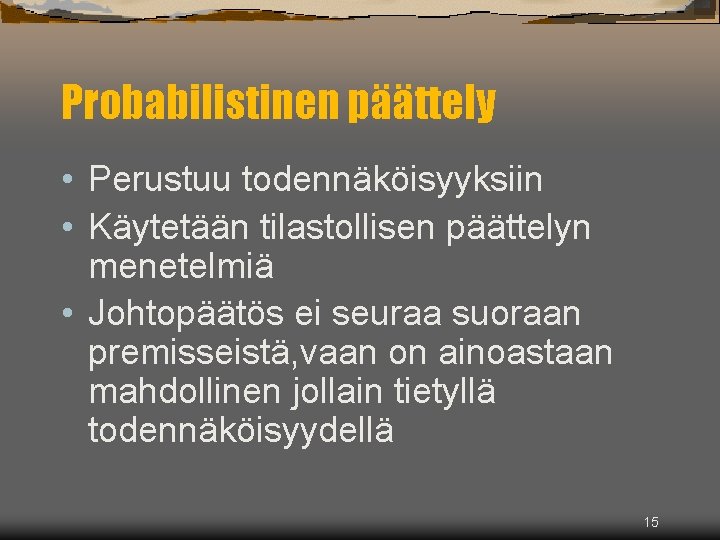 Probabilistinen päättely

• Perustuu todennäköisyyksiin
• Käytetään tilastollisen päättelyn menetelmiä
• Johtopäätös ei seuraa suoraan premisseistä,vaan on ainoastaan mahdollinen jollain tietyllä todennäköisyydellä

15